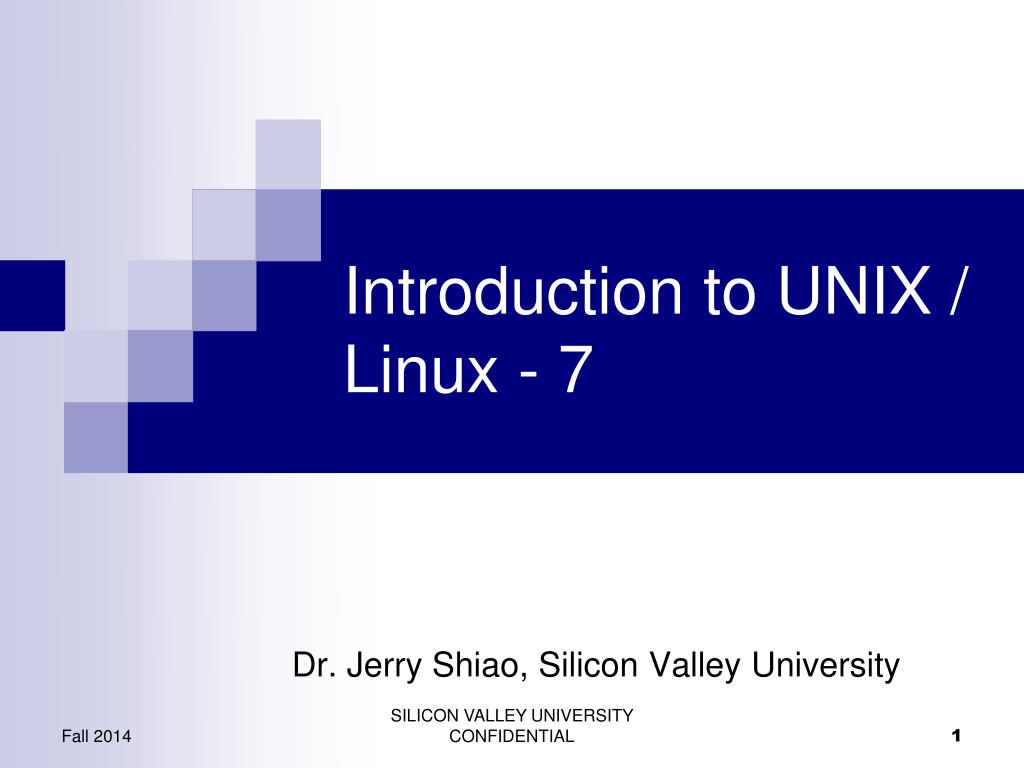 Introduction to UNIX / Linux - 7

Dr. Jerry Shiao, Silicon Valley University

Fall 2014

SILICON VALLEY UNIVERSITY CONFIDENTIAL

1